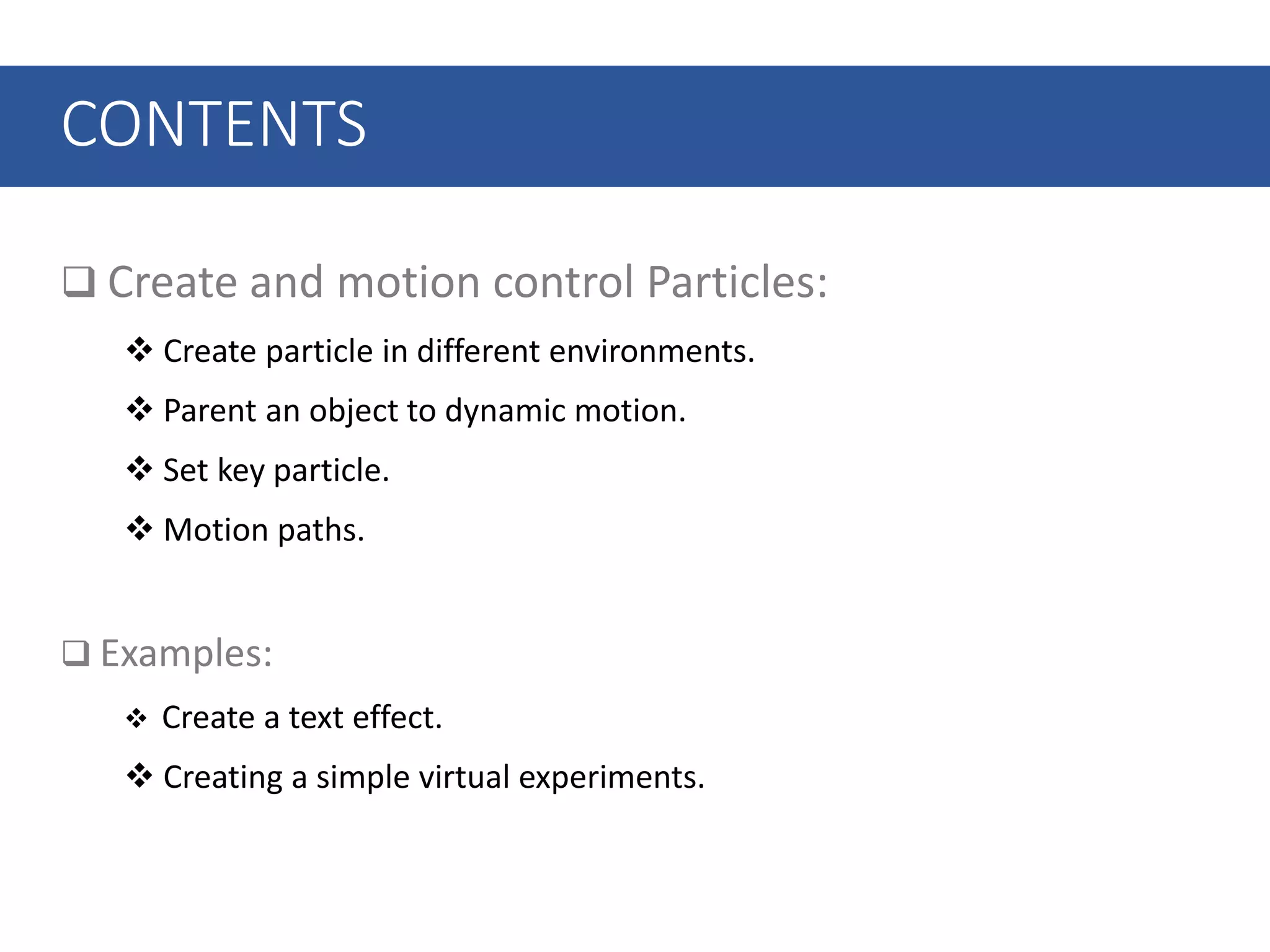 CONTENTS

❑ Create and motion control Particles:

❖ Create particle in different environments.

❖ Parent an object to dynamic motion.

❖ Set key particle.

❖ Motion paths.

❑ Examples:

❖ Create a text effect.

❖ Creating a simple virtual experiments.